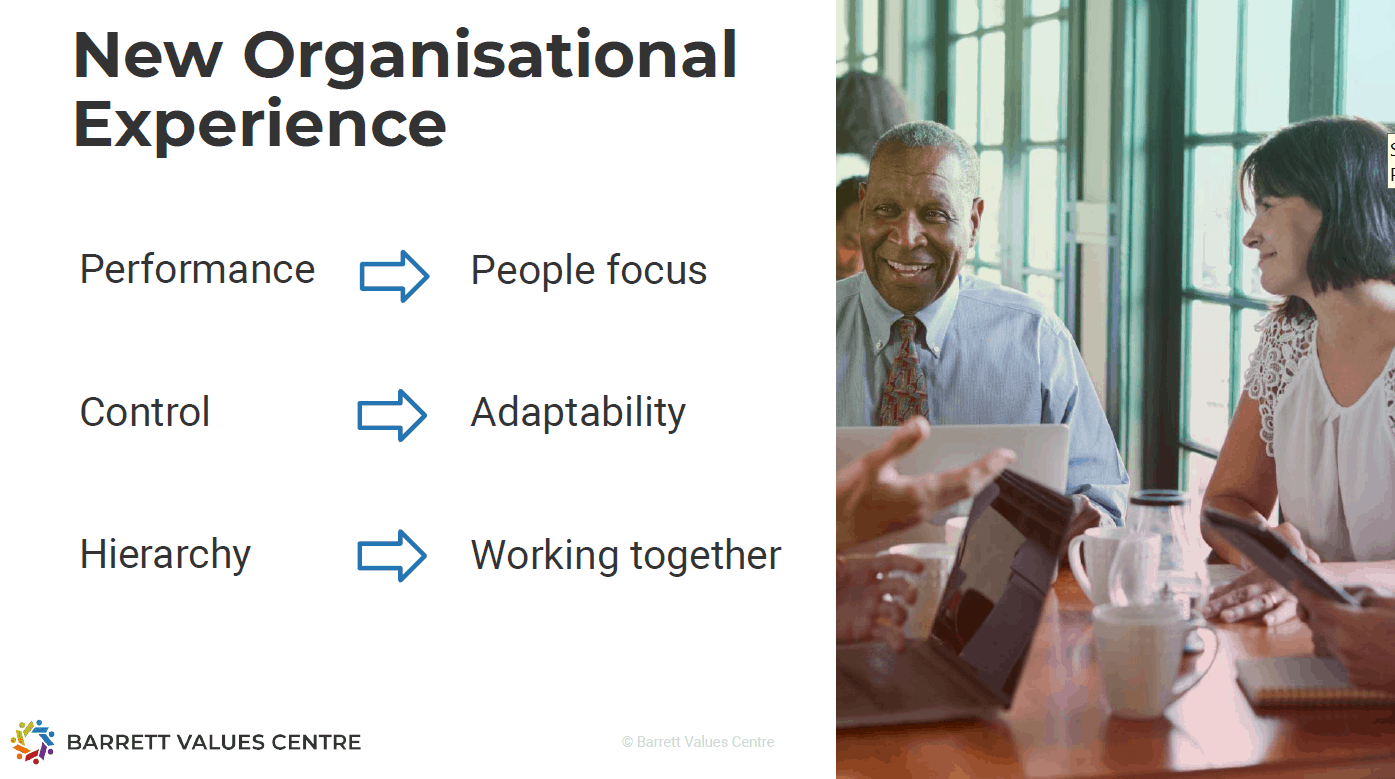 New Organisational Experience

Performance → People focus

Control → Adaptability

Hierarchy → Working together

BARRETT VALUES CENTRE

© Barrett Values Centre